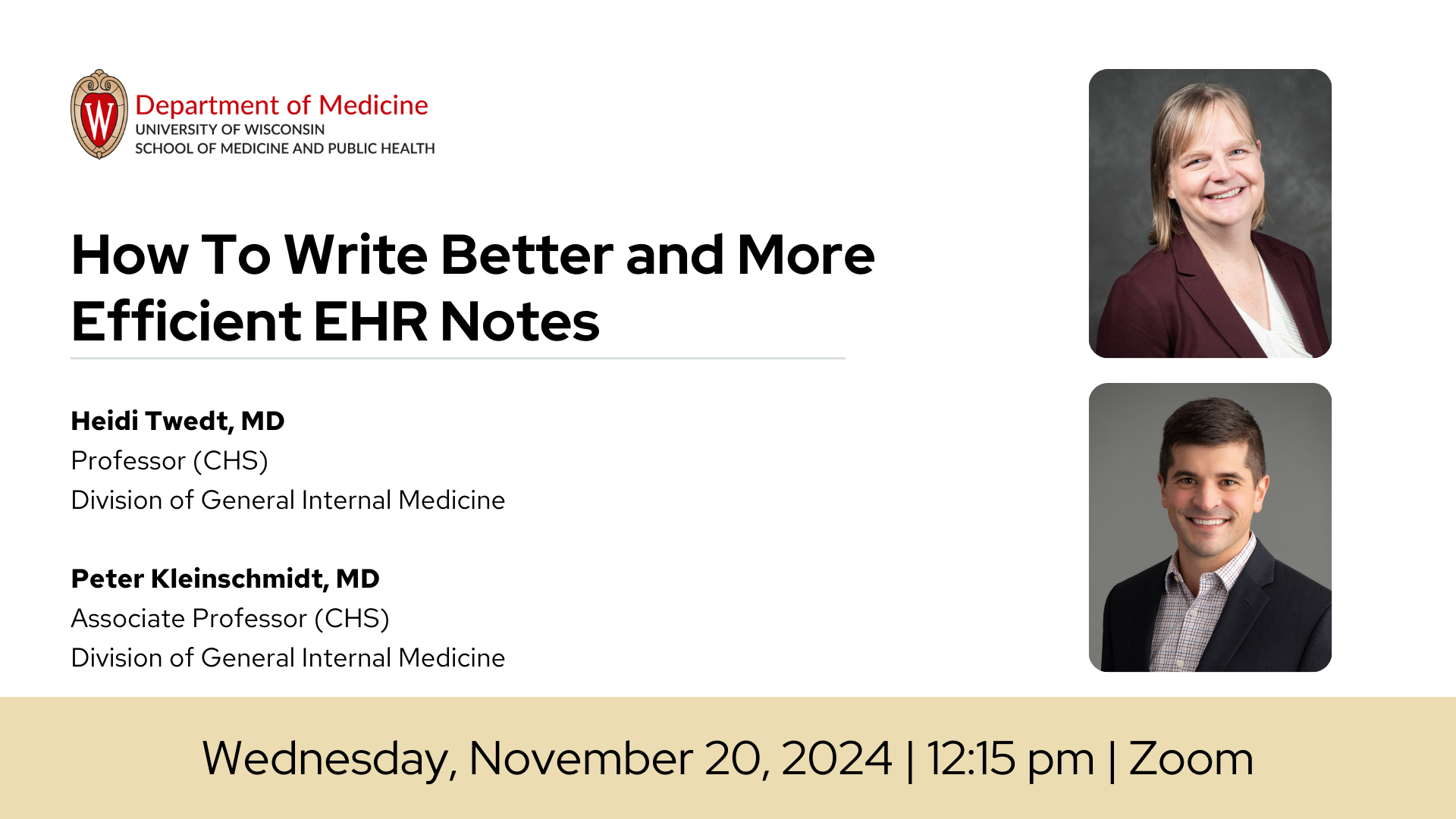 W

Department of Medicine
UNIVERSITY OF WISCONSIN
SCHOOL OF MEDICINE AND PUBLIC HEALTH

How To Write Better and More Efficient EHR Notes

Heidi Twedt, MD
Professor (CHS)
Division of General Internal Medicine

Peter Kleinschmidt, MD
Associate Professor (CHS)
Division of General Internal Medicine

Wednesday, November 20, 2024 | 12:15 pm | Zoom